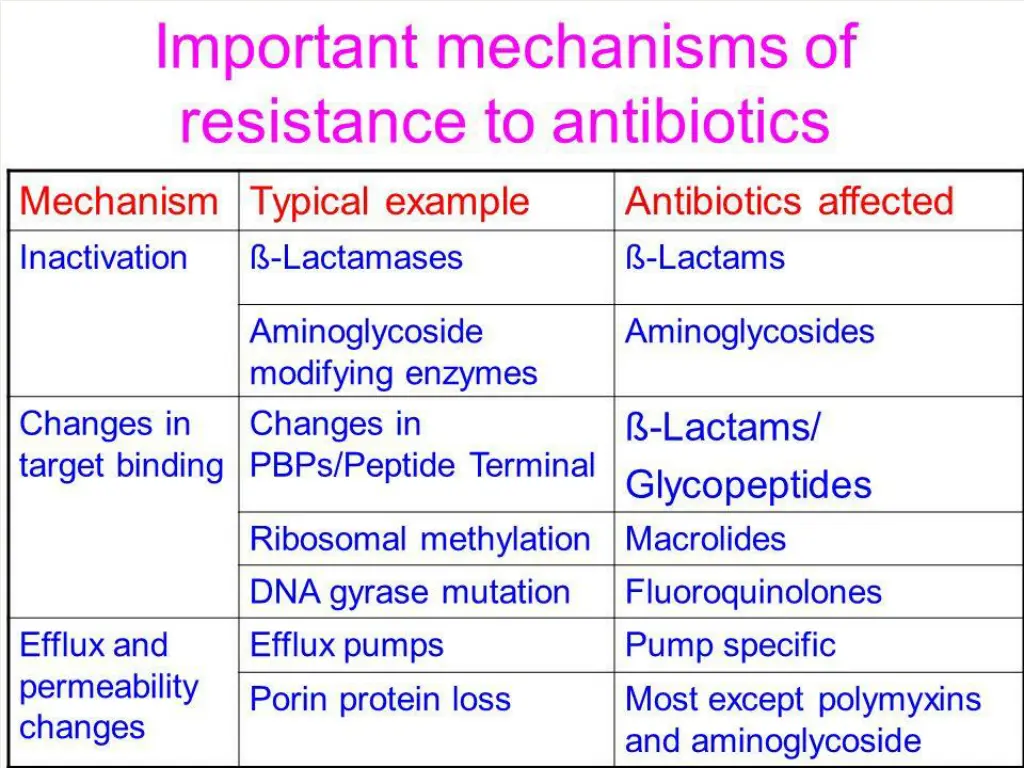 Important mechanisms of resistance to antibiotics

| Mechanism | Typical example | Antibiotics affected |
|---|---|---|
| Inactivation | ß-Lactamases | ß-Lactams |
| | Aminoglycoside modifying enzymes | Aminoglycosides |
| Changes in target binding | Changes in PBPs/Peptide Terminal | ß-Lactams/ Glycopeptides |
| | Ribosomal methylation | Macrolides |
| | DNA gyrase mutation | Fluoroquinolones |
| Efflux and permeability changes | Efflux pumps | Pump specific |
| | Porin protein loss | Most except polymyxins and aminoglycoside |